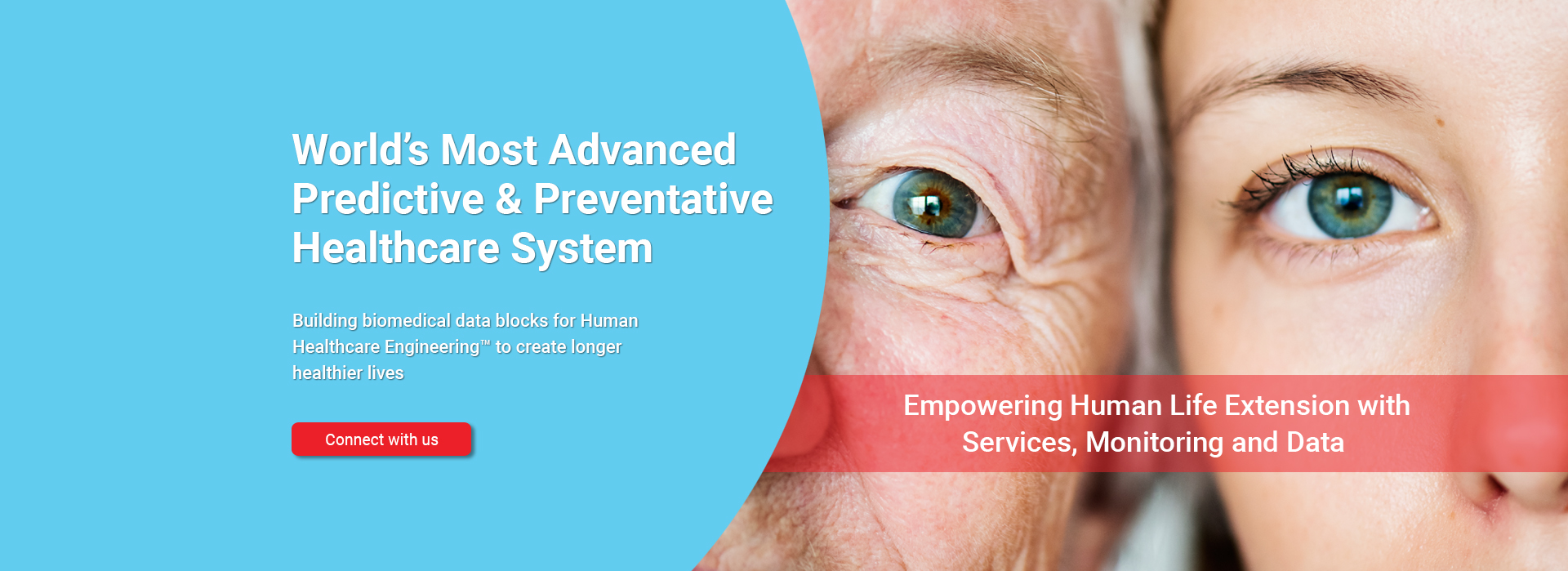 World's Most Advanced Predictive & Preventative Healthcare System

Building biomedical data blocks for Human Healthcare Engineering™ to create longer healthier lives

Connect with us

Empowering Human Life Extension with Services, Monitoring and Data